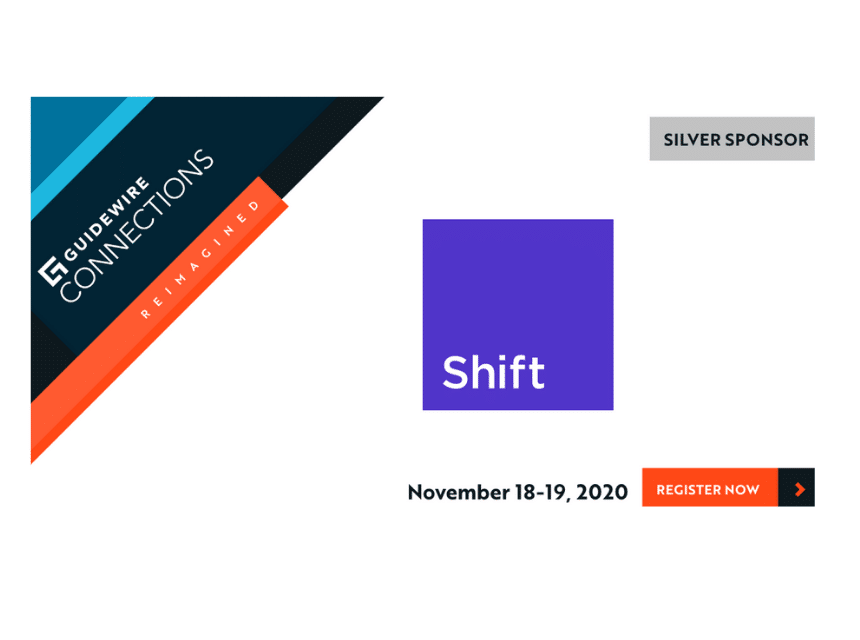 GUIDEWIRE
CONNECTIONS
REIMAGINED

SILVER SPONSOR

Shift

November 18-19, 2020

REGISTER NOW